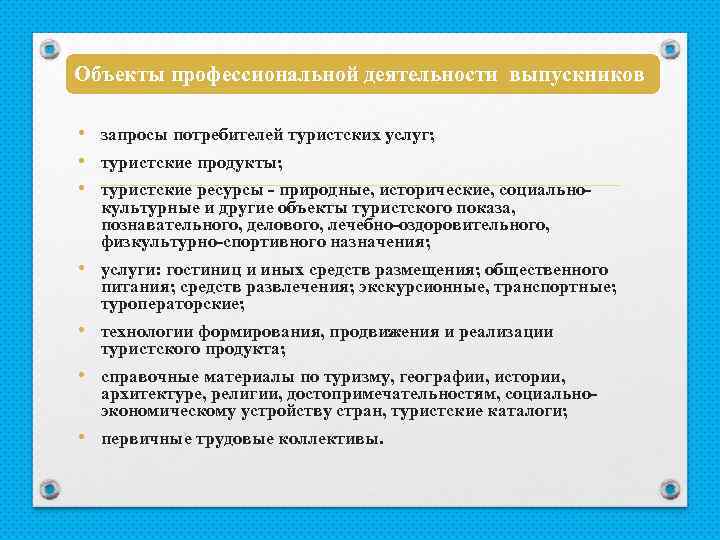 Объекты профессиональной деятельности выпускников

• запросы потребителей туристских услуг;

• туристские продукты;

• туристские ресурсы - природные, исторические, социально-культурные и другие объекты туристского показа, познавательного, делового, лечебно-оздоровительного, физкультурно-спортивного назначения;

• услуги: гостиниц и иных средств размещения; общественного питания; средств развлечения; экскурсионные, транспортные; туроператорские;

• технологии формирования, продвижения и реализации туристского продукта;

• справочные материалы по туризму, географии, истории, архитектуре, религии, достопримечательностям, социально-экономическому устройству стран, туристские каталоги;

• первичные трудовые коллективы.